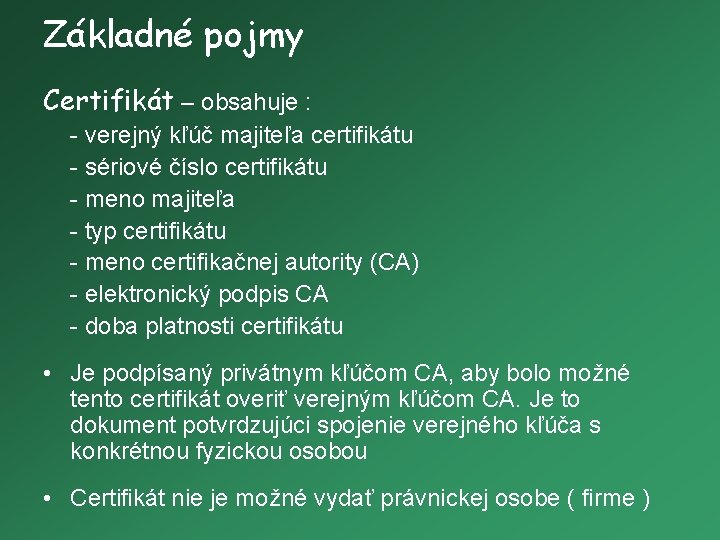 Základné pojmy

Certifikát – obsahuje :
- verejný kľúč majiteľa certifikátu
- sériové číslo certifikátu
- meno majiteľa
- typ certifikátu
- meno certifikačnej autority (CA)
- elektronický podpis CA
- doba platnosti certifikátu

• Je podpísaný privátnym kľúčom CA, aby bolo možné tento certifikát overiť verejným kľúčom CA. Je to dokument potvrdzujúci spojenie verejného kľúča s konkrétnou fyzickou osobou

• Certifikát nie je možné vydať právnickej osobe ( firme )